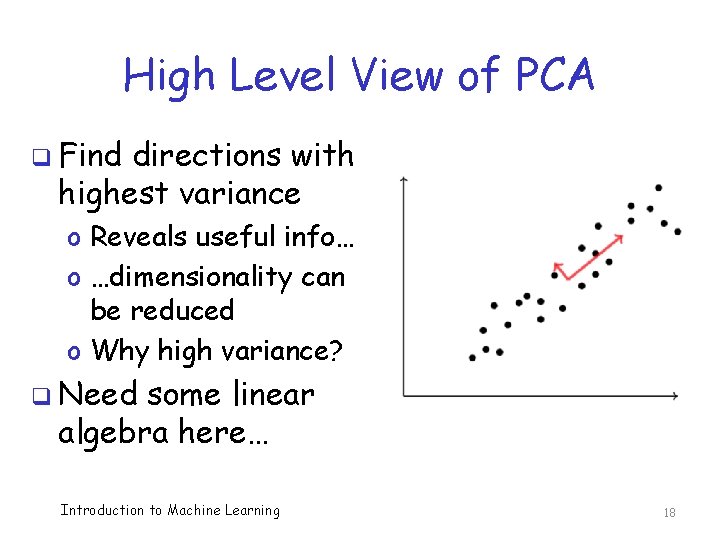 High Level View of PCA

❑ Find directions with highest variance

o Reveals useful info…

o …dimensionality can be reduced

o Why high variance?

❑ Need some linear algebra here…

Introduction to Machine Learning

18